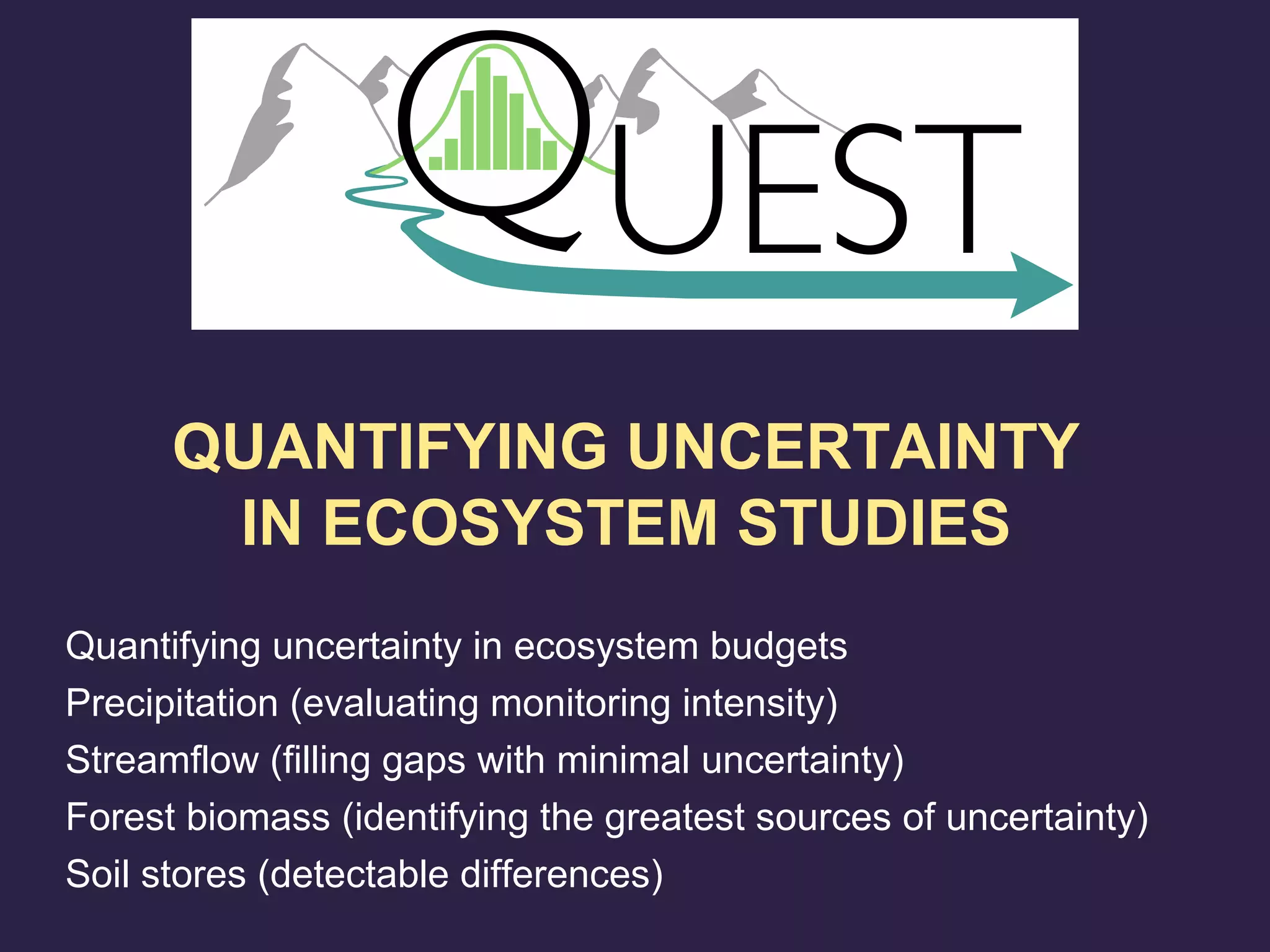 QUEST

QUANTIFYING UNCERTAINTY IN ECOSYSTEM STUDIES

Quantifying uncertainty in ecosystem budgets
Precipitation (evaluating monitoring intensity)
Streamflow (filling gaps with minimal uncertainty)
Forest biomass (identifying the greatest sources of uncertainty)
Soil stores (detectable differences)